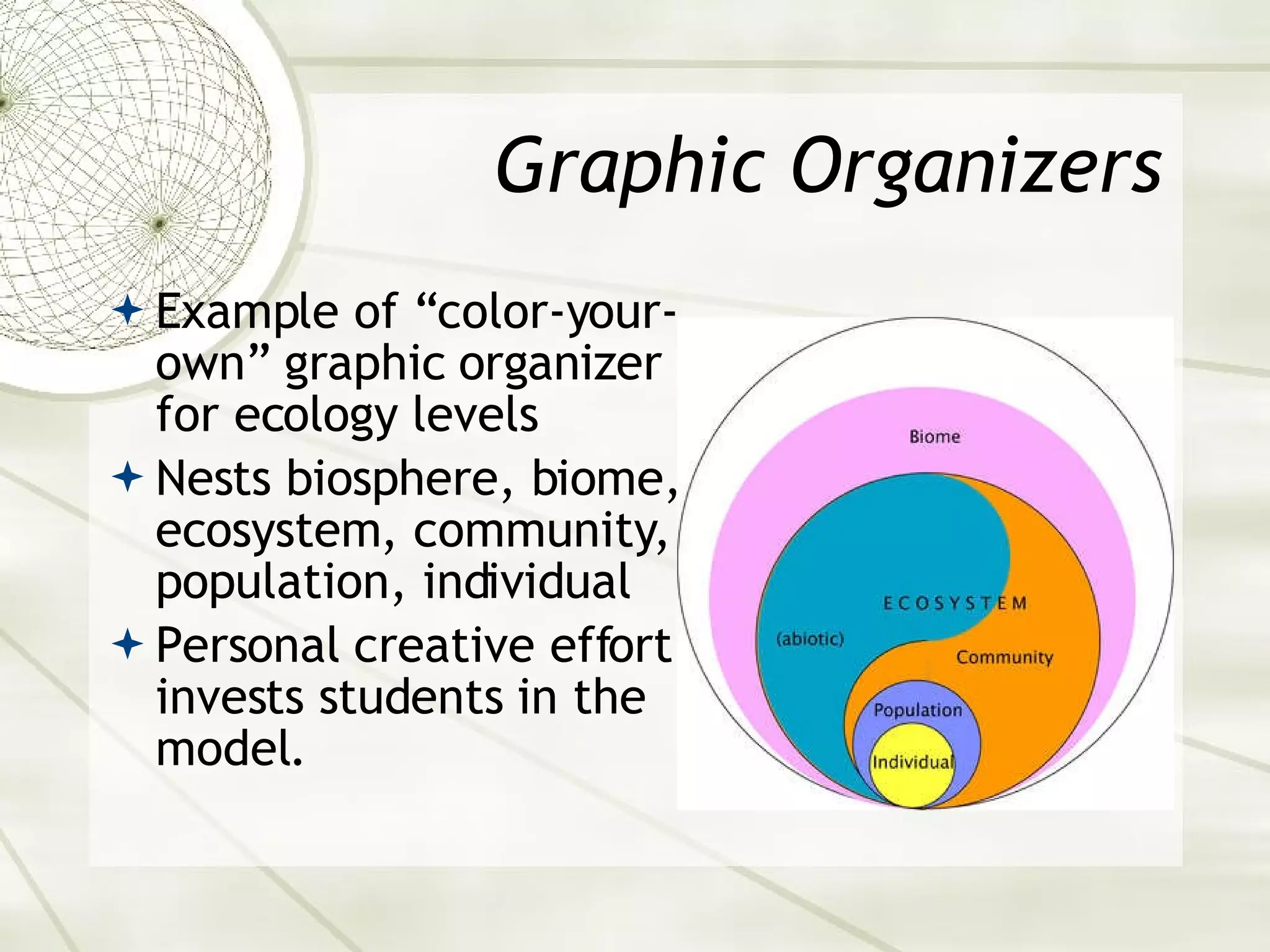 Graphic Organizers

Example of “color-your-own” graphic organizer for ecology levels

Nests biosphere, biome, ecosystem, community, population, individual

Personal creative effort invests students in the model.

Biome

ECOSYSTEM

(abiotic)

Community

Population

Individual